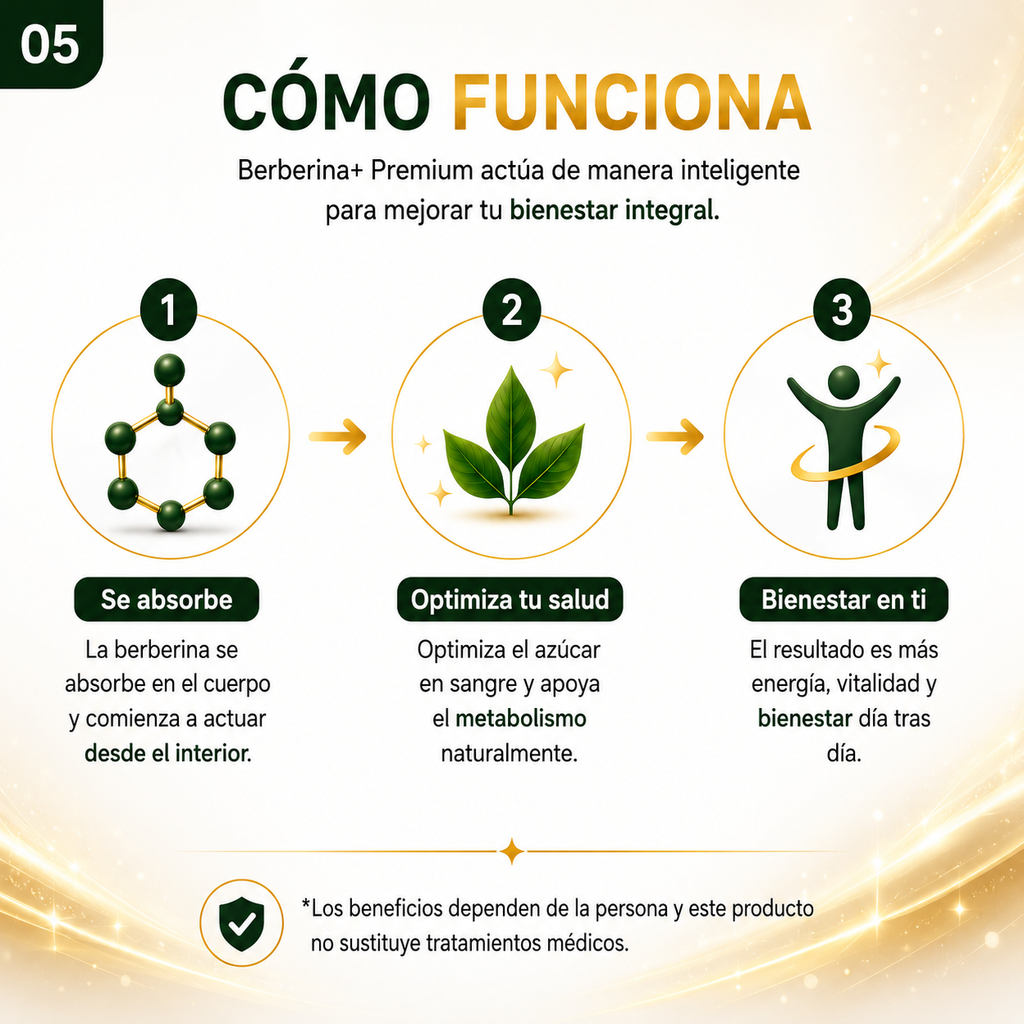 05

CÓMO FUNCIONA

Berberina+ Premium actúa de manera inteligente para mejorar tu bienestar integral.

1

Se absorbe

La berberina se absorbe en el cuerpo y comienza a actuar desde el interior.

2

Optimiza tu salud

Optimiza el azúcar en sangre y apoya el metabolismo naturalmente.

3

Bienestar en ti

El resultado es más energía, vitalidad y bienestar día tras día.

*Los beneficios dependen de la persona y este producto no sustituye tratamientos médicos.